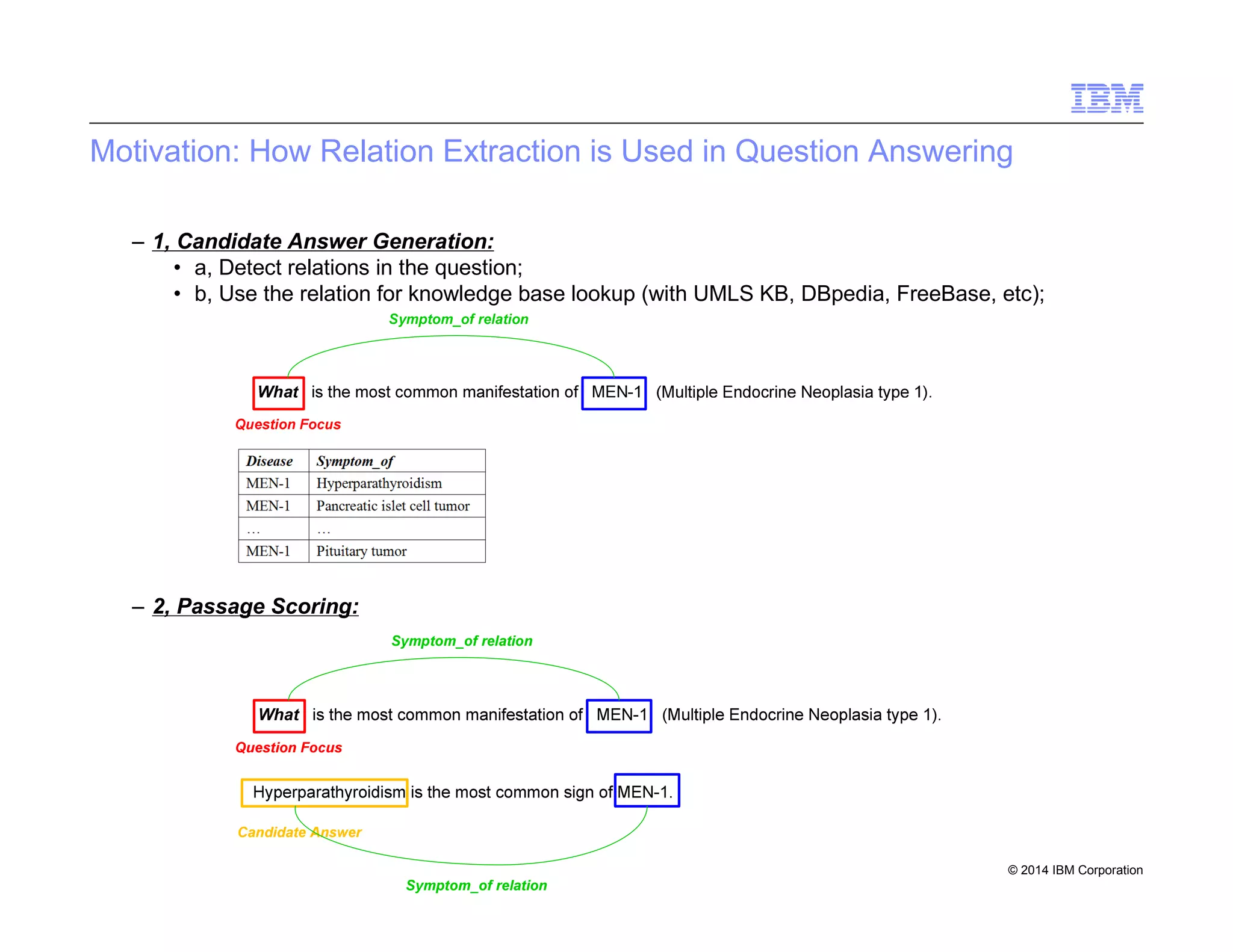 IBM

Motivation: How Relation Extraction is Used in Question Answering

– 1, Candidate Answer Generation:
• a, Detect relations in the question;
• b, Use the relation for knowledge base lookup (with UMLS KB, DBpedia, FreeBase, etc);

Symptom_of relation

What is the most common manifestation of MEN-1 (Multiple Endocrine Neoplasia type 1).

Question Focus

| Disease | Symptom_of |
|---|---|
| MEN-1 | Hyperparathyroidism |
| MEN-1 | Pancreatic islet cell tumor |
| … | … |
| MEN-1 | Pituitary tumor |

– 2, Passage Scoring:

Symptom_of relation

What is the most common manifestation of MEN-1 (Multiple Endocrine Neoplasia type 1).

Question Focus

Hyperparathyroidism is the most common sign of MEN-1.

Candidate Answer

Symptom_of relation

© 2014 IBM Corporation